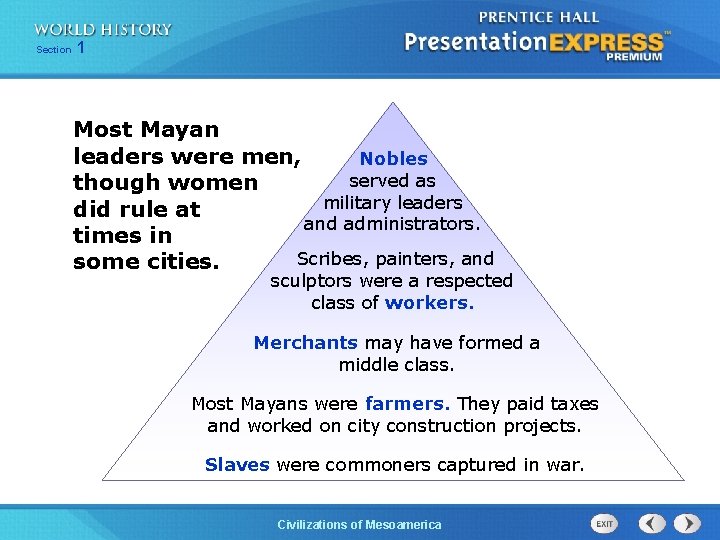 WORLD HISTORY
Section 1

PRENTICE HALL
PresentationEXPRESS™
PREMIUM

Most Mayan leaders were men, though women did rule at times in some cities.

Nobles served as military leaders and administrators.

Scribes, painters, and sculptors were a respected class of workers.

Merchants may have formed a middle class.

Most Mayans were farmers. They paid taxes and worked on city construction projects.

Slaves were commoners captured in war.

Civilizations of Mesoamerica

EXIT